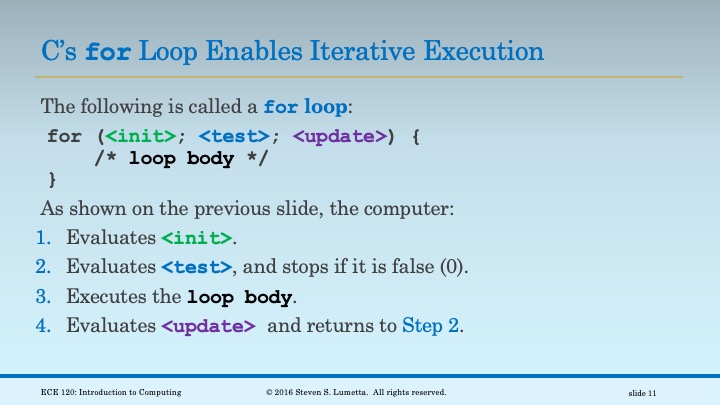 C's for Loop Enables Iterative Execution

The following is called a for loop:

for (<init>; <test>; <update>) {
    /* loop body */
}

As shown on the previous slide, the computer:

1. Evaluates <init>.
2. Evaluates <test>, and stops if it is false (0).
3. Executes the loop body.
4. Evaluates <update> and returns to Step 2.

ECE 120: Introduction to Computing © 2016 Steven S. Lumetta. All rights reserved. slide 11